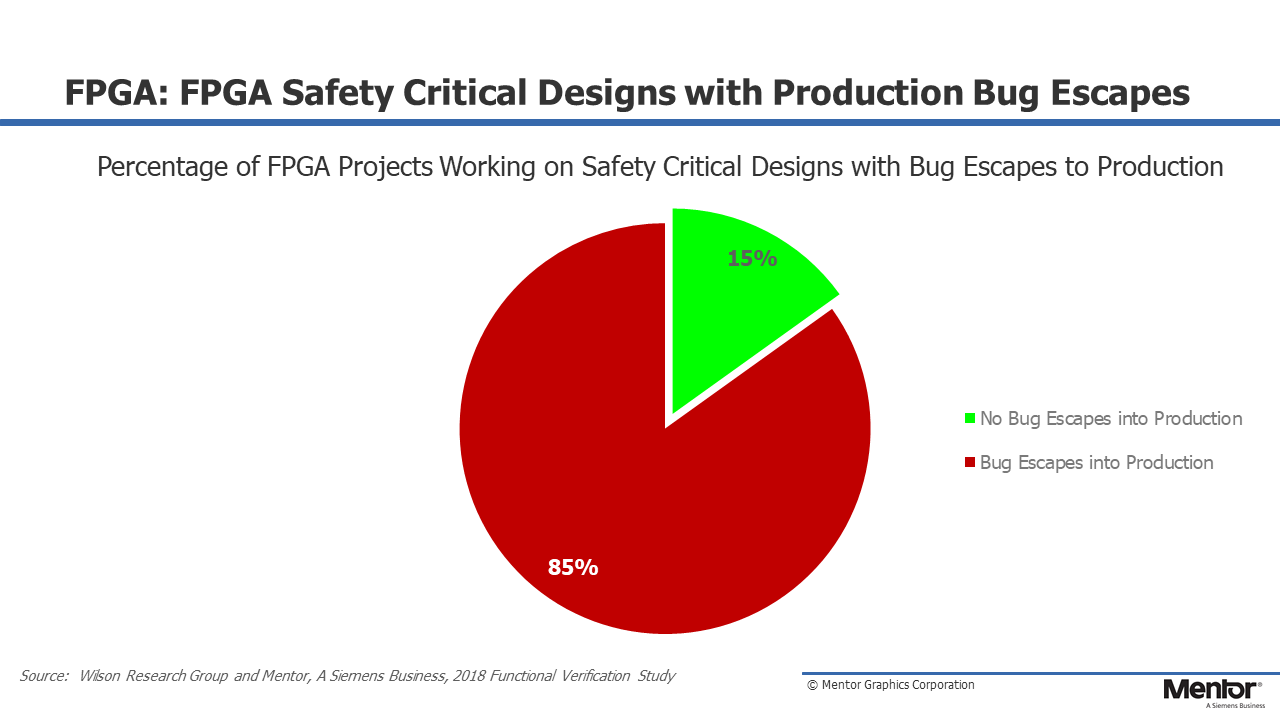 FPGA: FPGA Safety Critical Designs with Production Bug Escapes

Percentage of FPGA Projects Working on Safety Critical Designs with Bug Escapes to Production

15%

85%

No Bug Escapes into Production

Bug Escapes into Production

Source: Wilson Research Group and Mentor, A Siemens Business, 2018 Functional Verification Study

© Mentor Graphics Corporation

Mentor®
A Siemens Business